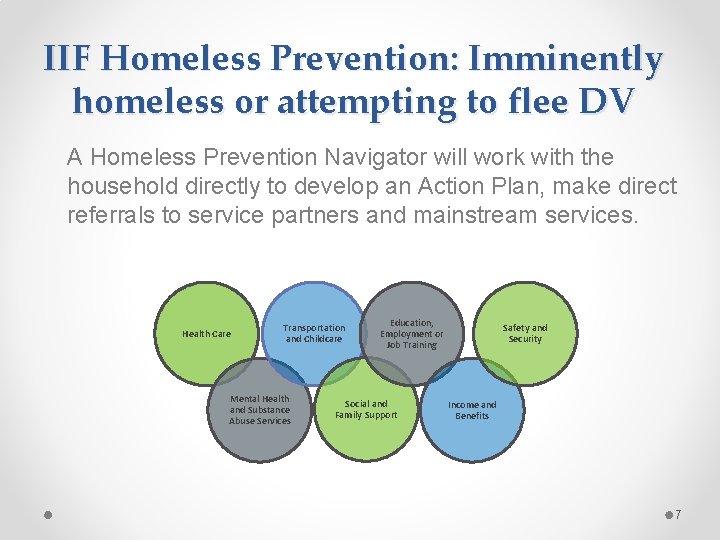 IIF Homeless Prevention: Imminently homeless or attempting to flee DV

A Homeless Prevention Navigator will work with the household directly to develop an Action Plan, make direct referrals to service partners and mainstream services.

Health Care

Transportation and Childcare

Education, Employment or Job Training

Safety and Security

Mental Health and Substance Abuse Services

Social and Family Support

Income and Benefits

7